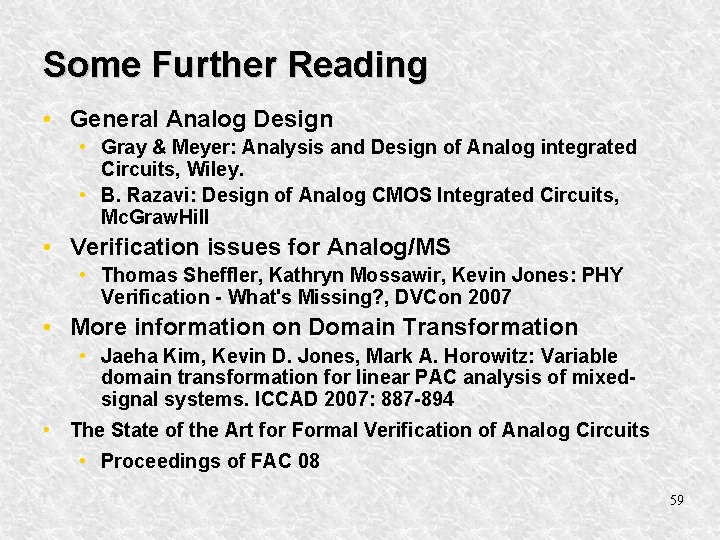 Some Further Reading

• General Analog Design
  • Gray & Meyer: Analysis and Design of Analog integrated Circuits, Wiley.
  • B. Razavi: Design of Analog CMOS Integrated Circuits, McGrawHill

• Verification issues for Analog/MS
  • Thomas Sheffler, Kathryn Mossawir, Kevin Jones: PHY Verification - What's Missing?, DVCon 2007

• More information on Domain Transformation
  • Jaeha Kim, Kevin D. Jones, Mark A. Horowitz: Variable domain transformation for linear PAC analysis of mixed-signal systems. ICCAD 2007: 887-894

• The State of the Art for Formal Verification of Analog Circuits
  • Proceedings of FAC 08

59